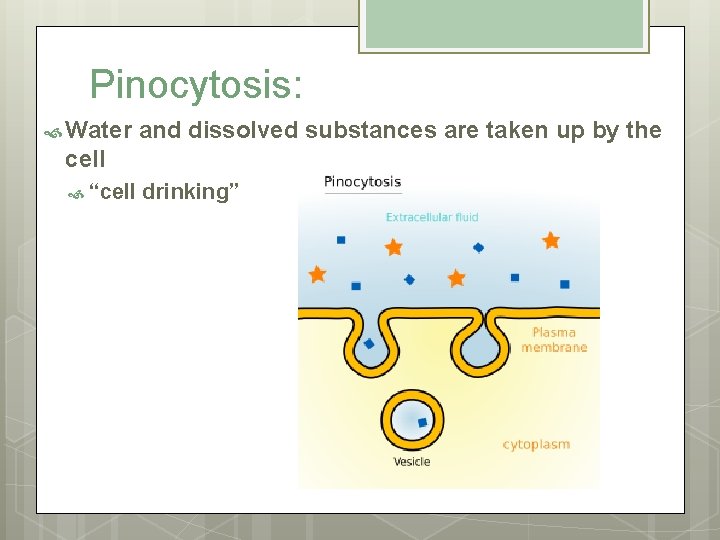 Pinocytosis:

Water and dissolved substances are taken up by the cell

“cell drinking”

Pinocytosis

Extracellular fluid

Plasma membrane

cytoplasm

Vesicle